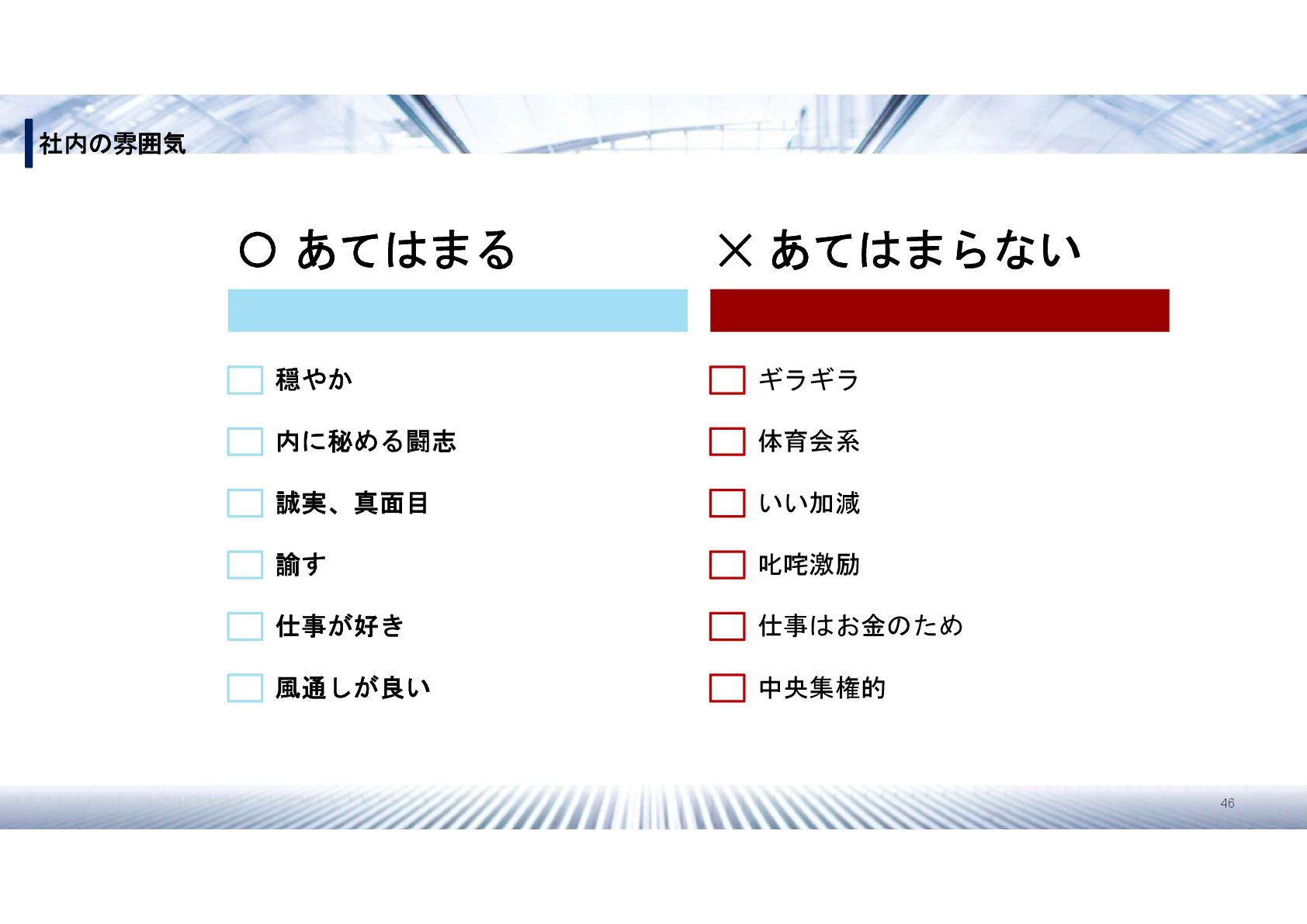 社内の雰囲気

○ あてはまる

穏やか

内に秘める闘志

誠実、真面目

諭す

仕事が好き

風通しが良い

× あてはまらない

ギラギラ

体育会系

いい加減

叱咤激励

仕事はお金のため

中央集権的

46